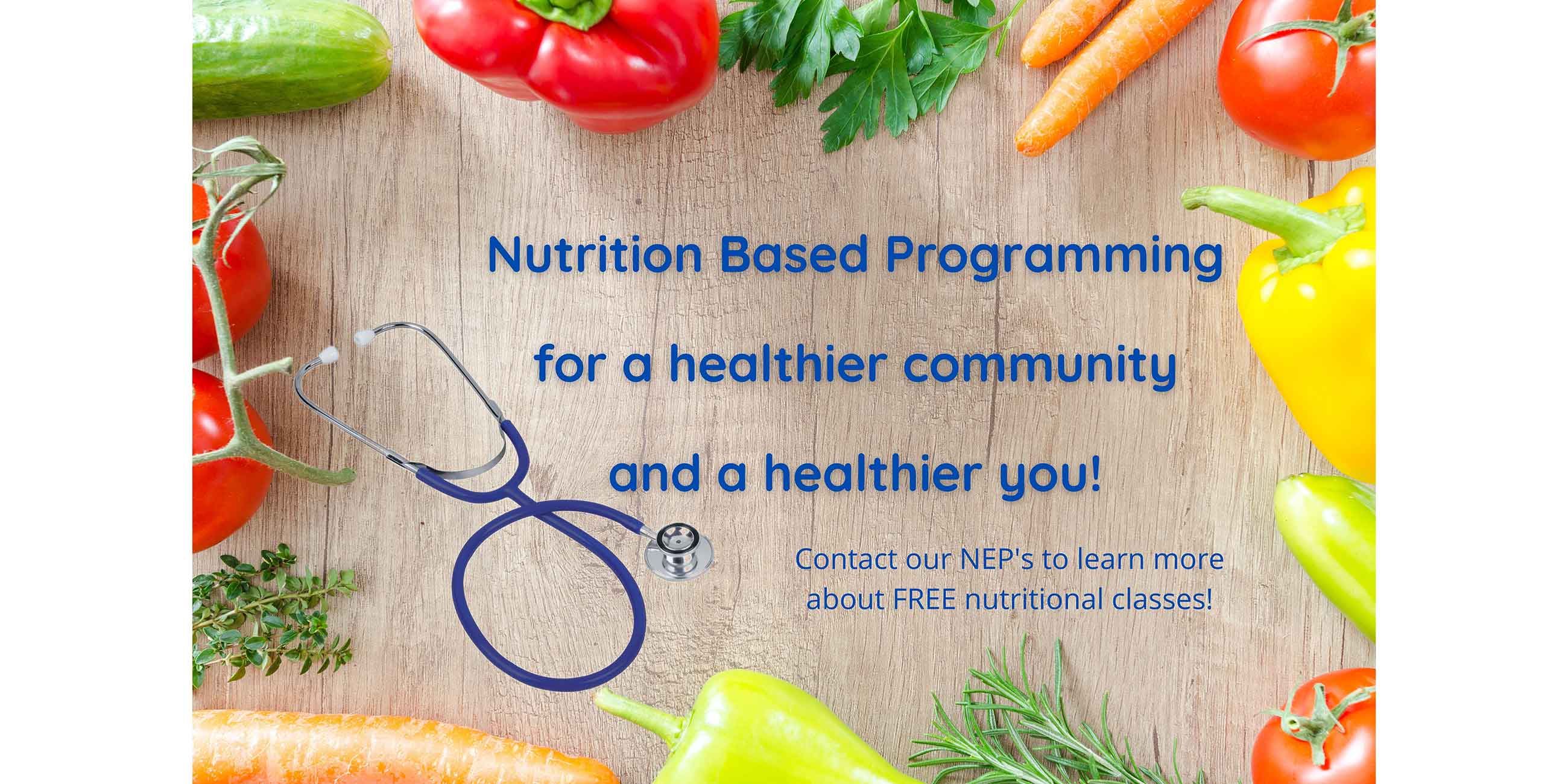 Nutrition Based Programming

for a healthier community

and a healthier you!

Contact our NEP's to learn more about FREE nutritional classes!